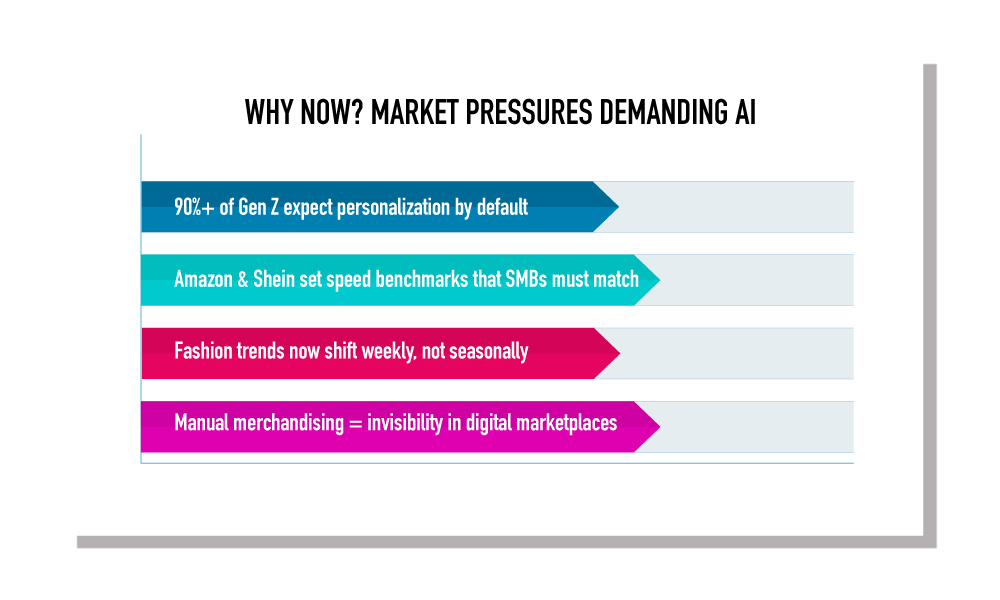 WHY NOW? MARKET PRESSURES DEMANDING AI

90%+ of Gen Z expect personalization by default

Amazon & Shein set speed benchmarks that SMBs must match

Fashion trends now shift weekly, not seasonally

Manual merchandising = invisibility in digital marketplaces